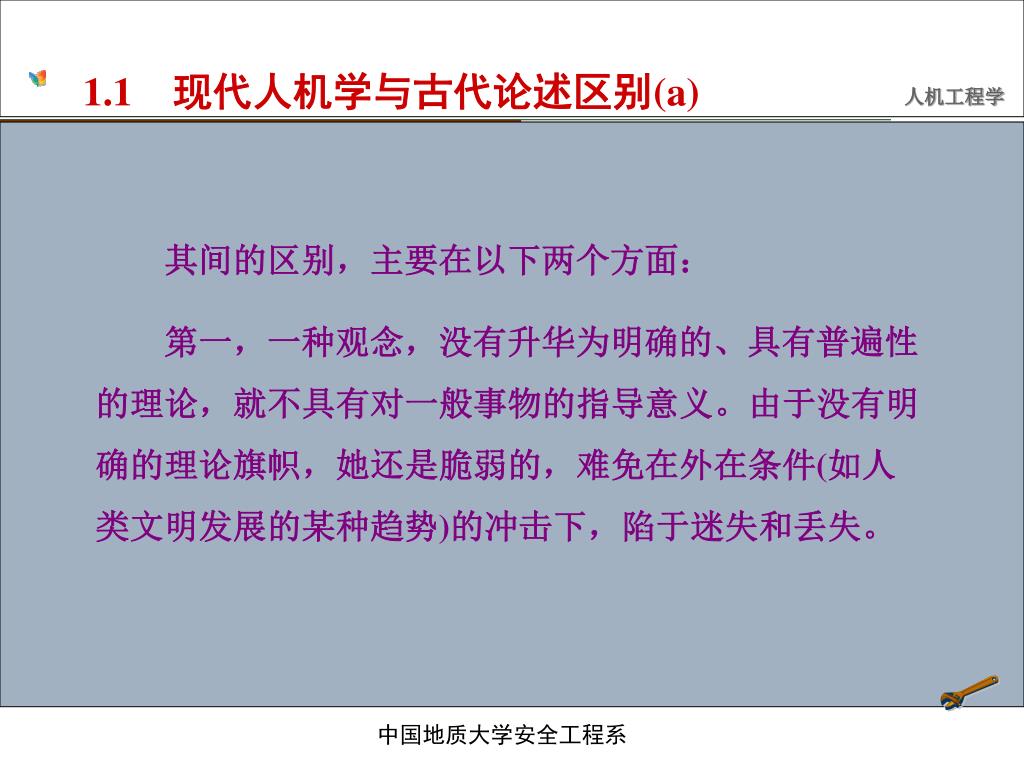 1.1　现代人机学与古代论述区别(a)

人机工程学

其间的区别，主要在以下两个方面：

第一，一种观念，没有升华为明确的、具有普遍性的理论，就不具有对一般事物的指导意义。由于没有明确的理论旗帜，她还是脆弱的，难免在外在条件(如人类文明发展的某种趋势)的冲击下，陷于迷失和丢失。

中国地质大学安全工程系